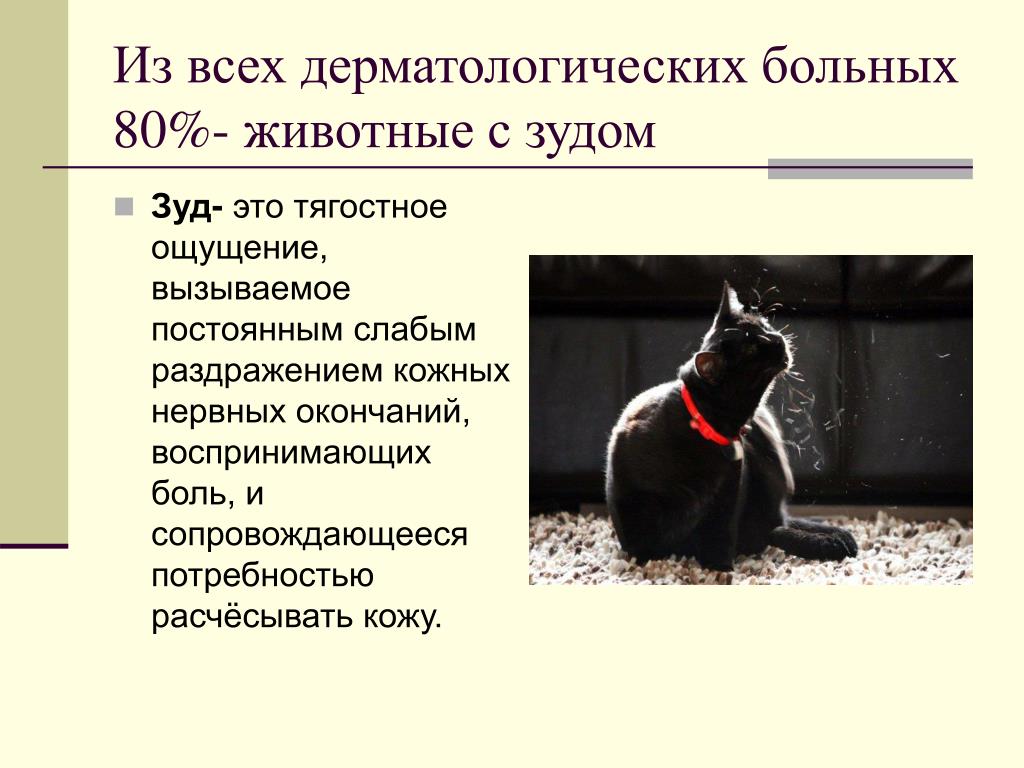 Из всех дерматологических больных 80%- животные с зудом

Зуд- это тягостное ощущение, вызываемое постоянным слабым раздражением кожных нервных окончаний, воспринимающих боль, и сопровождающееся потребностью расчёсывать кожу.